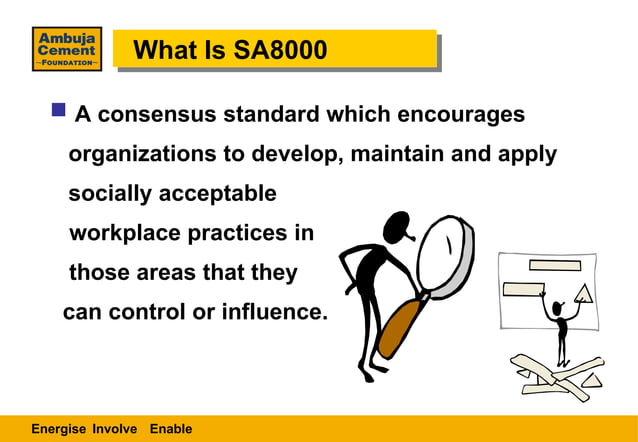 Ambuja Cement
~FOUNDATION~

What Is SA8000

A consensus standard which encourages organizations to develop, maintain and apply socially acceptable workplace practices in those areas that they can control or influence.

Energise Involve Enable